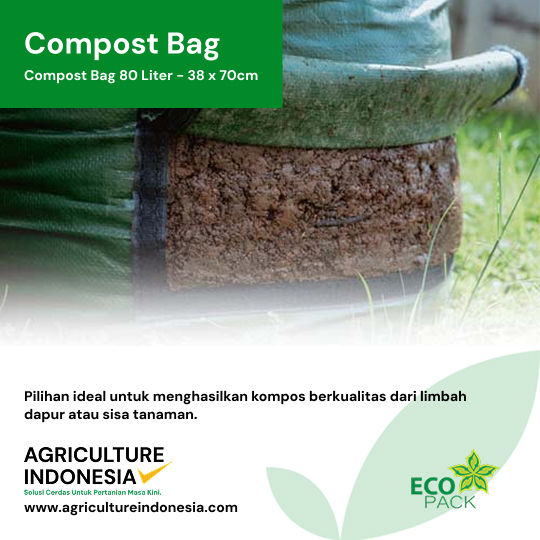 Compost Bag

Compost Bag 80 Liter - 38 x 70cm

Pilihan ideal untuk menghasilkan kompos berkualitas dari limbah dapur atau sisa tanaman.

AGRICULTURE INDONESIA

Solusi Cerdas Untuk Pertanian Masa Kini.

www.agricultureindonesia.com

ECO PACK